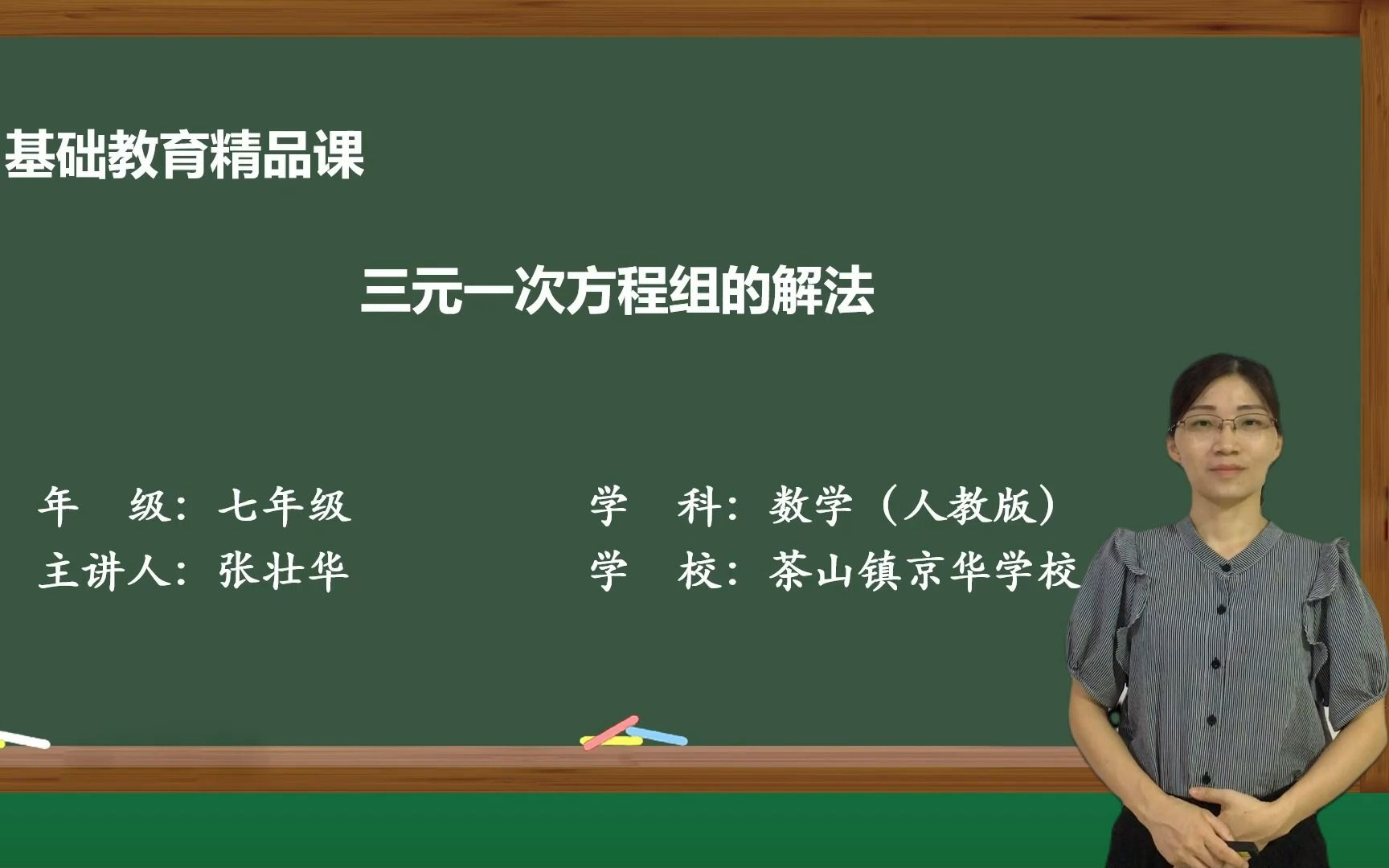 基础教育精品课

三元一次方程组的解法

年　级：七年级

主讲人：张壮华

学　科：数学（人教版）

学　校：茶山镇京华学校